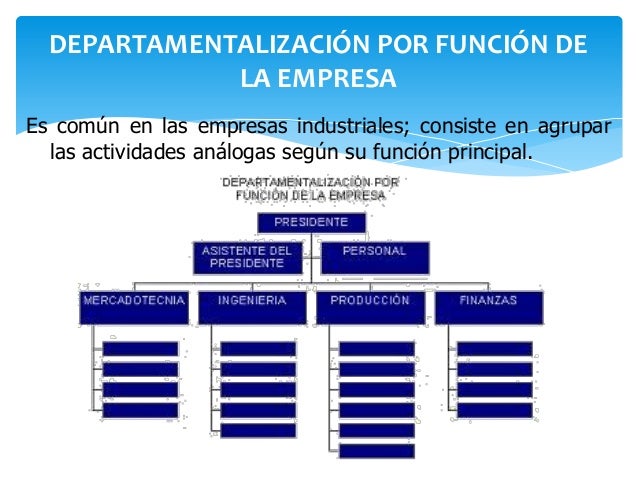 DEPARTAMENTALIZACIÓN POR FUNCIÓN DE LA EMPRESA

Es común en las empresas industriales; consiste en agrupar las actividades análogas según su función principal.

DEPARTAMENTALIZACIÓN POR FUNCIÓN DE LA EMPRESA

PRESIDENTE

ASISTENTE DEL PRESIDENTE

PERSONAL

MERCADOTECNIA

INGENIERIA

PRODUCCIÓN

FINANZAS